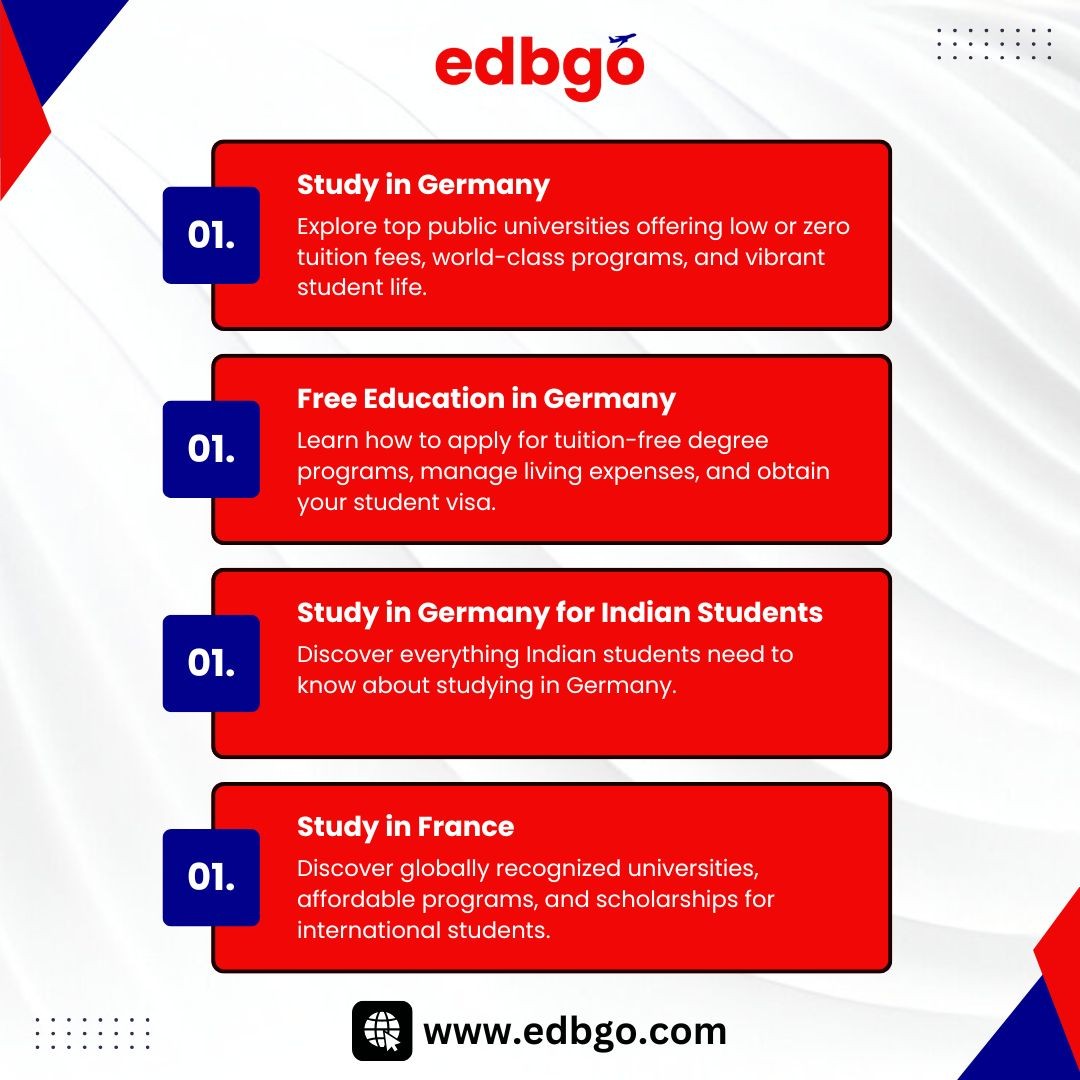 edbgo

01.
Study in Germany
Explore top public universities offering low or zero tuition fees, world-class programs, and vibrant student life.

01.
Free Education in Germany
Learn how to apply for tuition-free degree programs, manage living expenses, and obtain your student visa.

01.
Study in Germany for Indian Students
Discover everything Indian students need to know about studying in Germany.

01.
Study in France
Discover globally recognized universities, affordable programs, and scholarships for international students.

www.edbgo.com